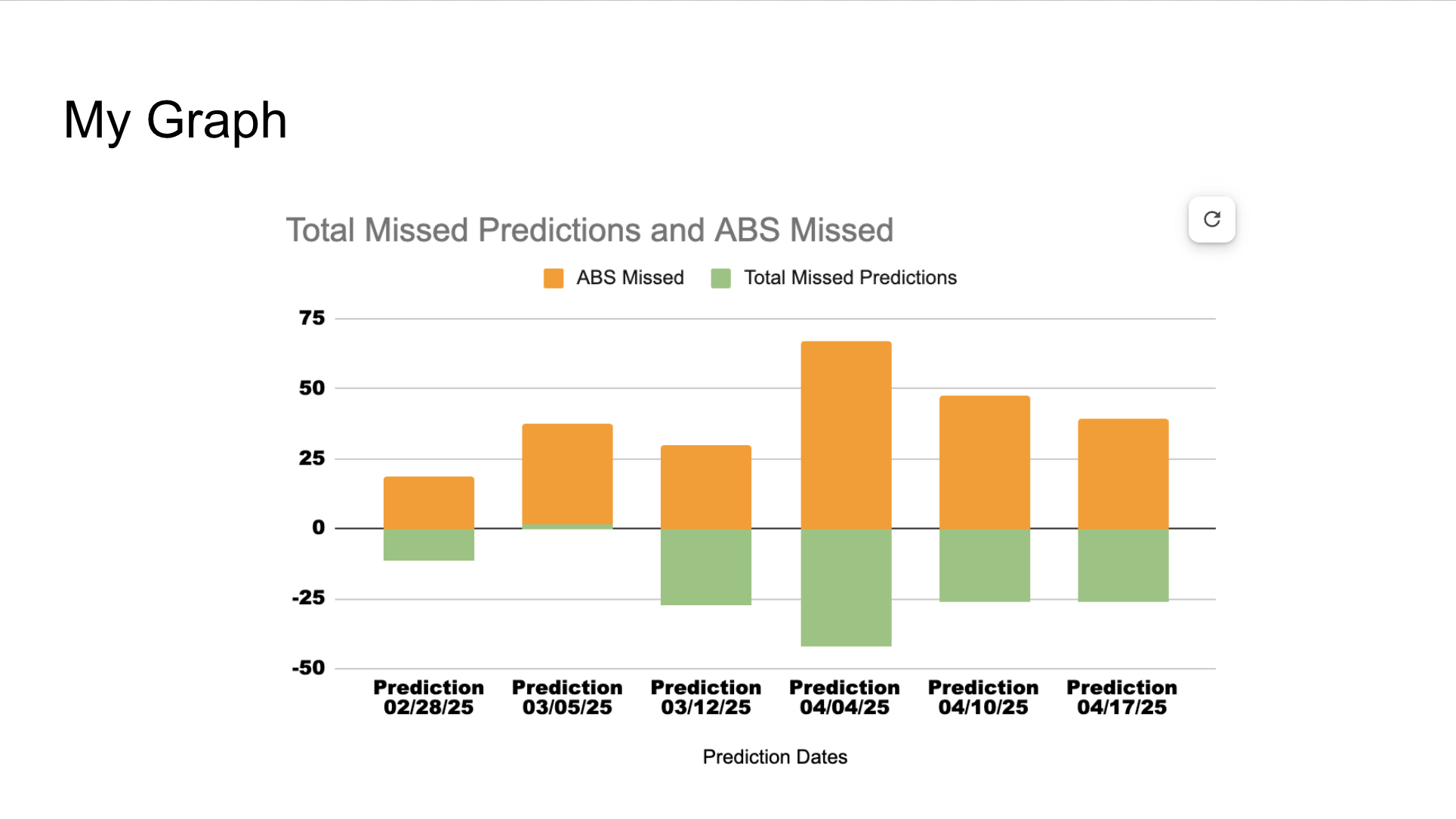 My Graph

Total Missed Predictions and ABS Missed

ABS Missed
Total Missed Predictions

75
50
25
0
-25
-50

Prediction 02/28/25
Prediction 03/05/25
Prediction 03/12/25
Prediction 04/04/25
Prediction 04/10/25
Prediction 04/17/25

Prediction Dates